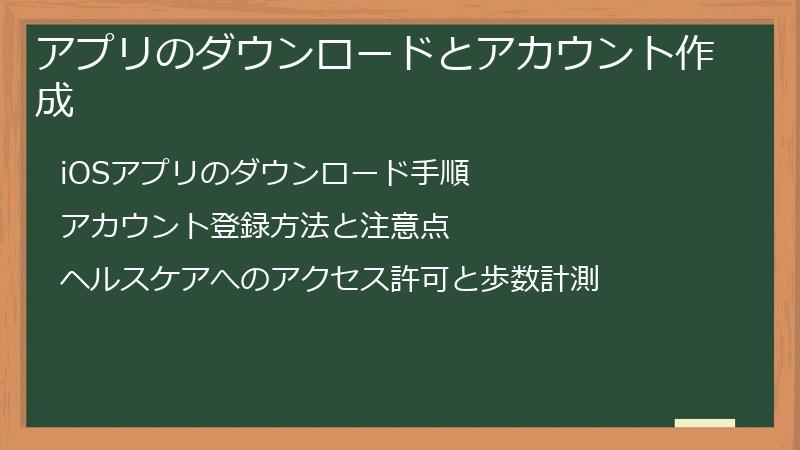 アプリのダウンロードとアカウント作成

iOSアプリのダウンロード手順

アカウント登録方法と注意点

ヘルスケアへのアクセス許可と歩数計測